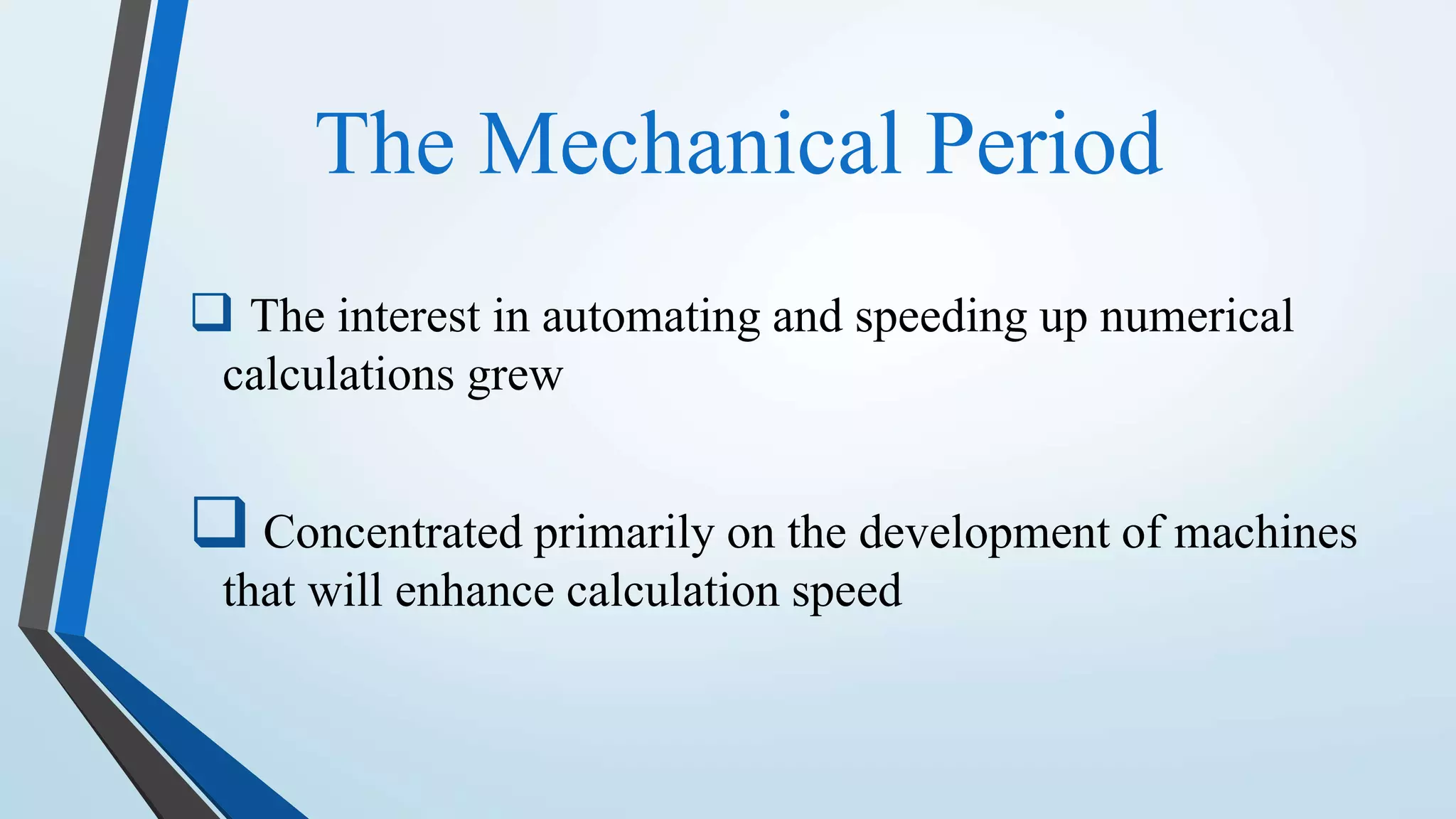 The Mechanical Period

❑ The interest in automating and speeding up numerical calculations grew

❑ Concentrated primarily on the development of machines that will enhance calculation speed